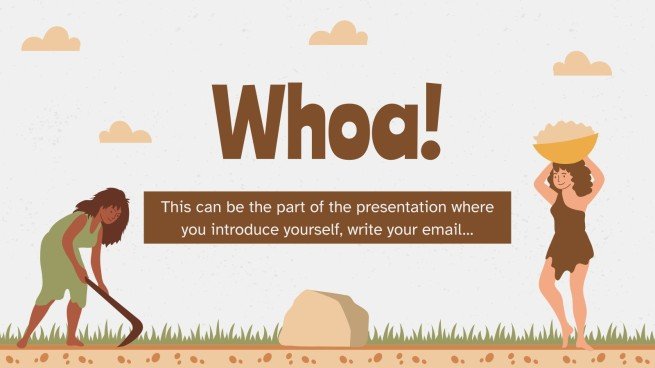 Whoa!

This can be the part of the presentation where you introduce yourself, write your email...